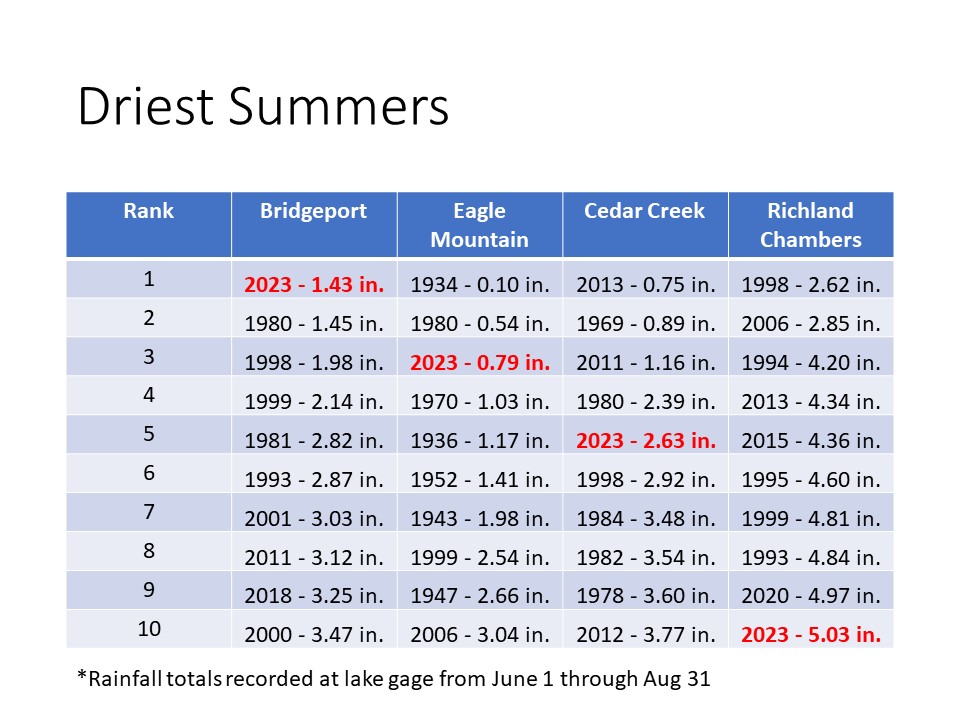 Driest Summers

| Rank | Bridgeport | Eagle Mountain | Cedar Creek | Richland Chambers |
|---|---|---|---|---|
| 1 | 2023 - 1.43 in. | 1934 - 0.10 in. | 2013 - 0.75 in. | 1998 - 2.62 in. |
| 2 | 1980 - 1.45 in. | 1980 - 0.54 in. | 1969 - 0.89 in. | 2006 - 2.85 in. |
| 3 | 1998 - 1.98 in. | 2023 - 0.79 in. | 2011 - 1.16 in. | 1994 - 4.20 in. |
| 4 | 1999 - 2.14 in. | 1970 - 1.03 in. | 1980 - 2.39 in. | 2013 - 4.34 in. |
| 5 | 1981 - 2.82 in. | 1936 - 1.17 in. | 2023 - 2.63 in. | 2015 - 4.36 in. |
| 6 | 1993 - 2.87 in. | 1952 - 1.41 in. | 1998 - 2.92 in. | 1995 - 4.60 in. |
| 7 | 2001 - 3.03 in. | 1943 - 1.98 in. | 1984 - 3.48 in. | 1999 - 4.81 in. |
| 8 | 2011 - 3.12 in. | 1999 - 2.54 in. | 1982 - 3.54 in. | 1993 - 4.84 in. |
| 9 | 2018 - 3.25 in. | 1947 - 2.66 in. | 1978 - 3.60 in. | 2020 - 4.97 in. |
| 10 | 2000 - 3.47 in. | 2006 - 3.04 in. | 2012 - 3.77 in. | 2023 - 5.03 in. |

*Rainfall totals recorded at lake gage from June 1 through Aug 31